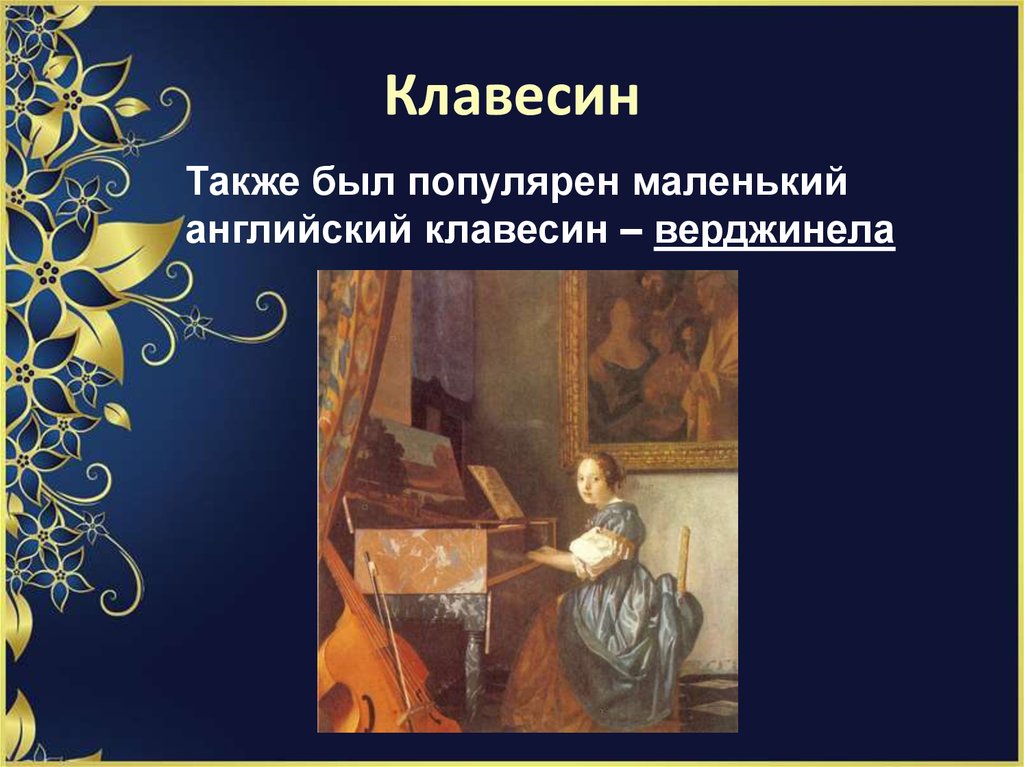 Клавесин

Также был популярен маленький английский клавесин – верджинела